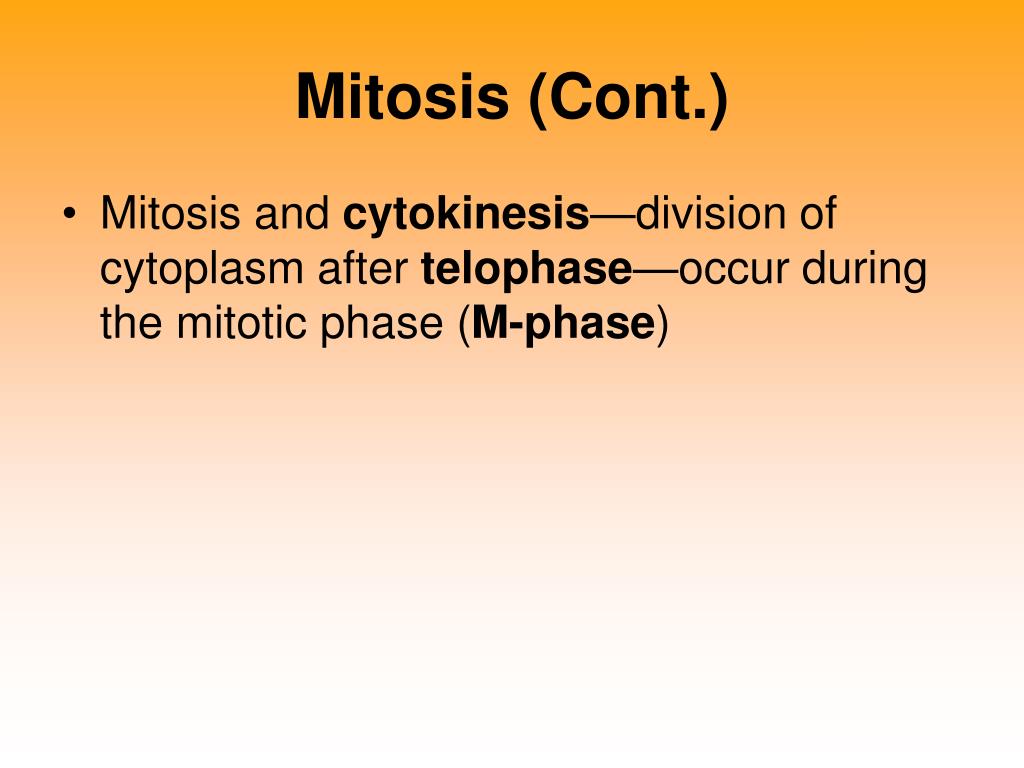 Mitosis (Cont.)

• Mitosis and cytokinesis—division of cytoplasm after telophase—occur during the mitotic phase (M-phase)